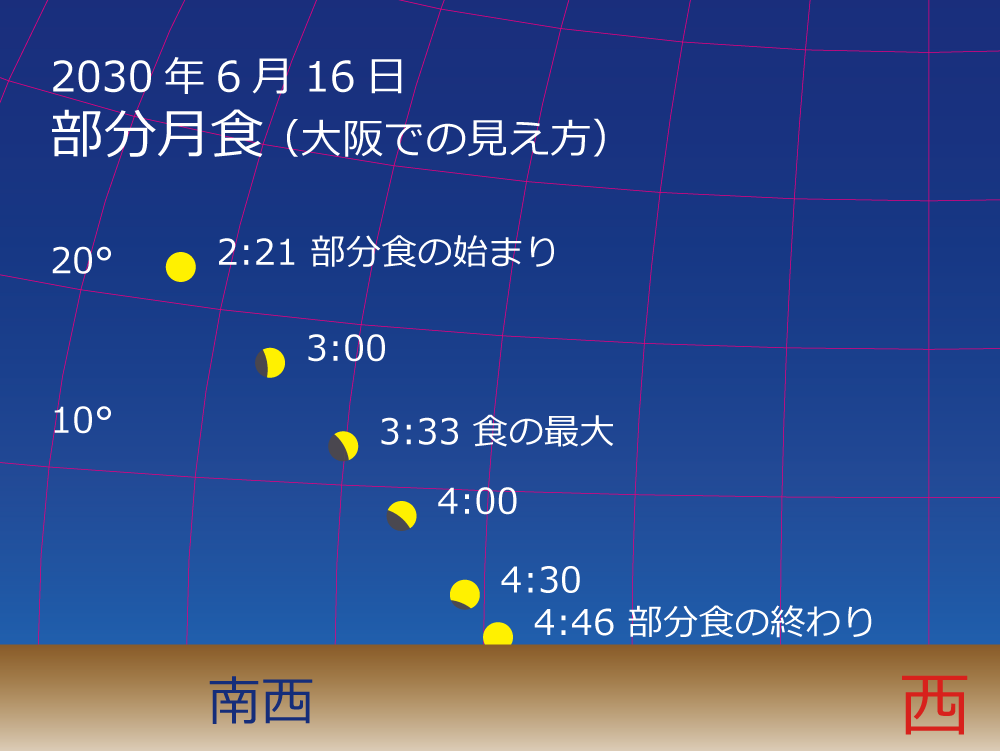 2030 年 6 月 16 日
部分月食（大阪での見え方）

20°

2:21 部分食の始まり

3:00

10°

3:33 食の最大

4:00

4:30

4:46 部分食の終わり

南西

西